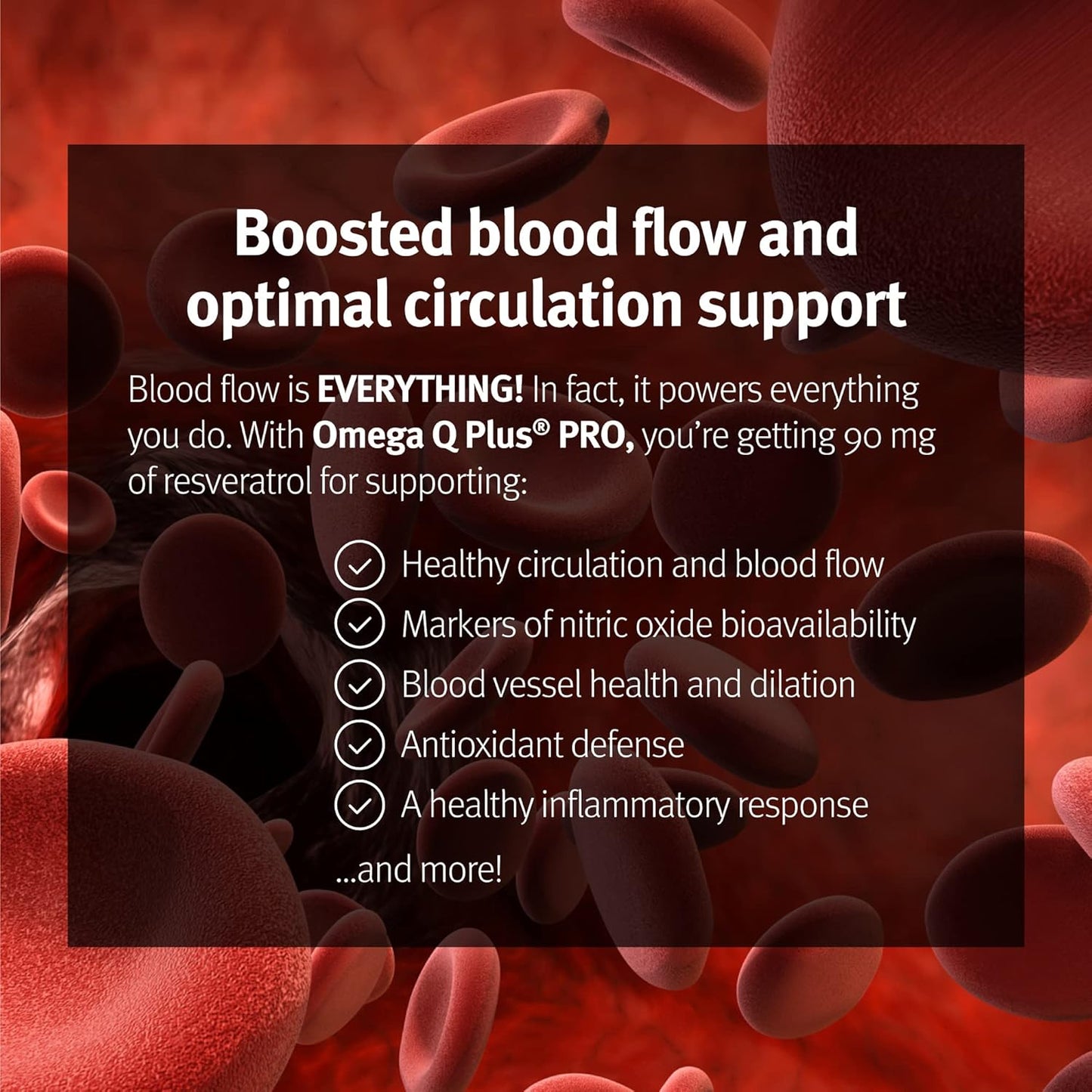 Boosted blood flow and optimal circulation support

Blood flow is EVERYTHING! In fact, it powers everything you do. With Omega Q Plus® PRO, you're getting 90 mg of resveratrol for supporting:

Healthy circulation and blood flow
Markers of nitric oxide bioavailability
Blood vessel health and dilation
Antioxidant defense
A healthy inflammatory response

...and more!